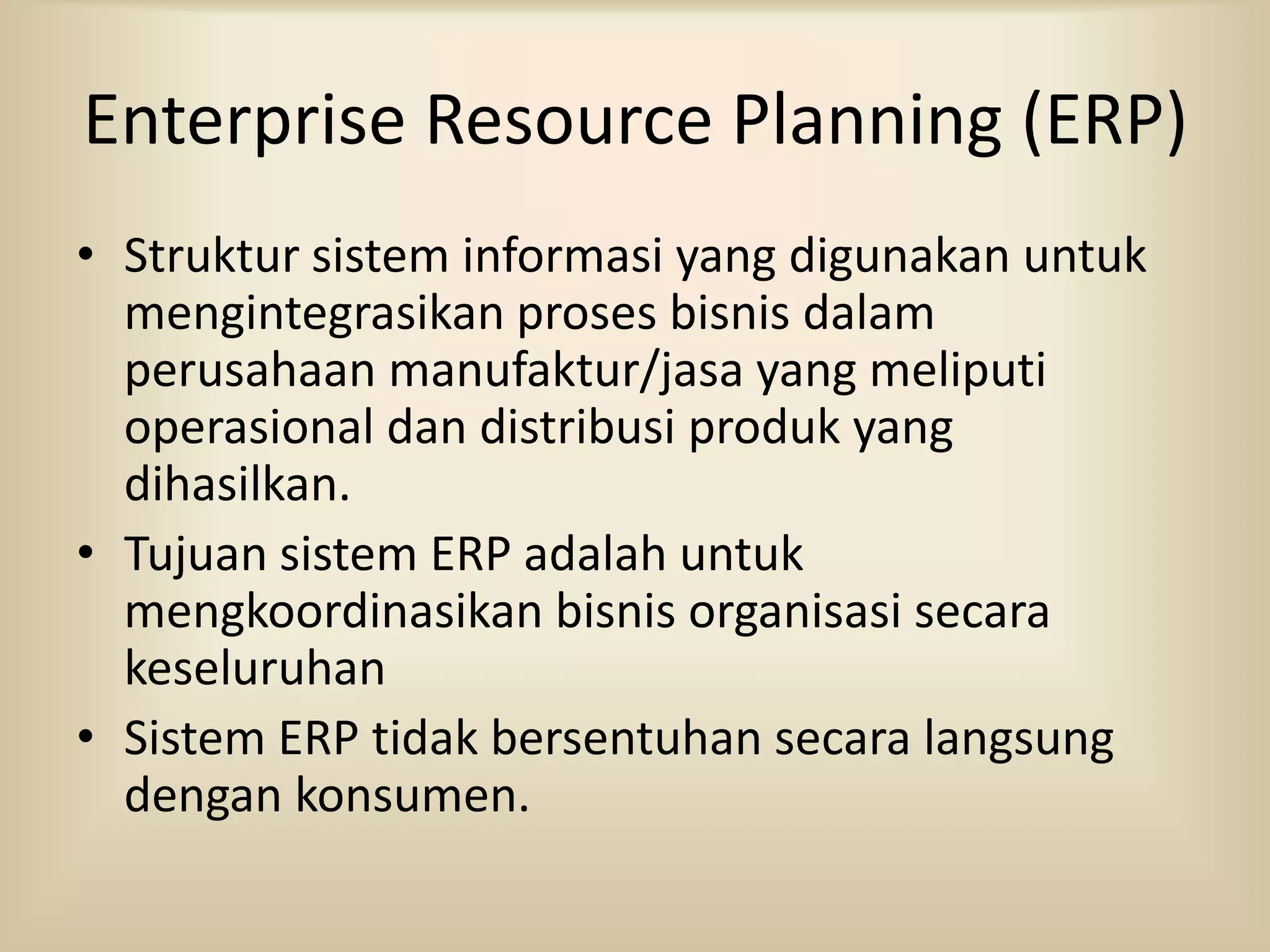 Enterprise Resource Planning (ERP)

• Struktur sistem informasi yang digunakan untuk mengintegrasikan proses bisnis dalam perusahaan manufaktur/jasa yang meliputi operasional dan distribusi produk yang dihasilkan.
• Tujuan sistem ERP adalah untuk mengkoordinasikan bisnis organisasi secara keseluruhan
• Sistem ERP tidak bersentuhan secara langsung dengan konsumen.